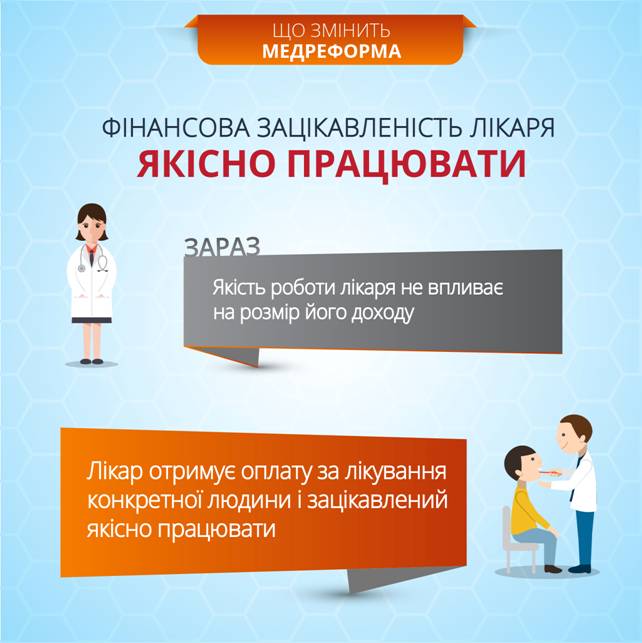 ЩО ЗМІНИТЬ
МЕДРЕФОРМА

ФІНАНСОВА ЗАЦІКАВЛЕНІСТЬ ЛІКАРЯ
ЯКІСНО ПРАЦЮВАТИ

ЗАРАЗ

Якість роботи лікаря не впливає на розмір його доходу

Лікар отримує оплату за лікування конкретної людини і зацікавлений якісно працювати